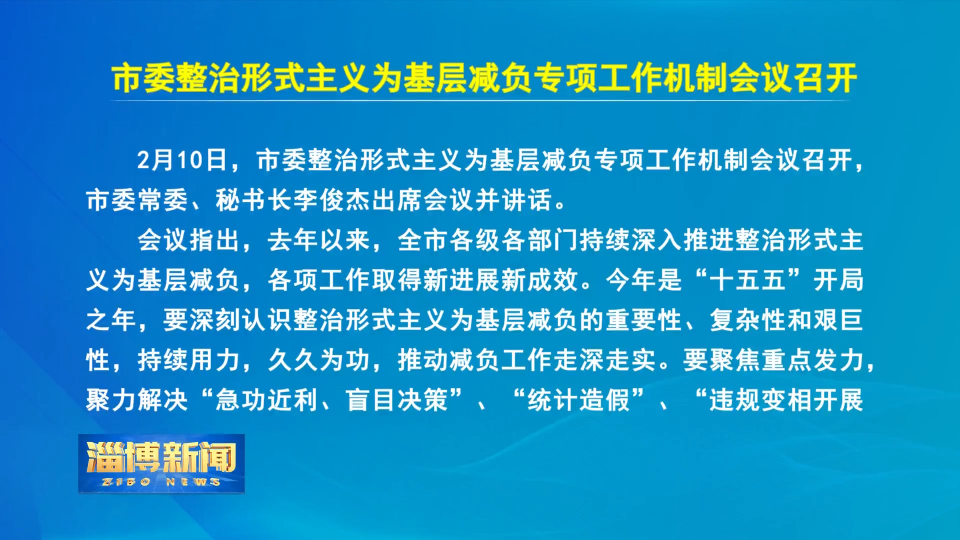 市委整治形式主义为基层减负专项工作机制会议召开

2月10日，市委整治形式主义为基层减负专项工作机制会议召开，市委常委、秘书长李俊杰出席会议并讲话。

会议指出，去年以来，全市各级各部门持续深入推进整治形式主义为基层减负，各项工作取得新进展新成效。今年是“十五五”开局之年，要深刻认识整治形式主义为基层减负的重要性、复杂性和艰巨性，持续用力，久久为功，推动减负工作走深走实。要聚焦重点发力，聚力解决“急功近利、盲目决策”、“统计造假”、“违规变相开展

淄博新闻
ZIBO NEWS